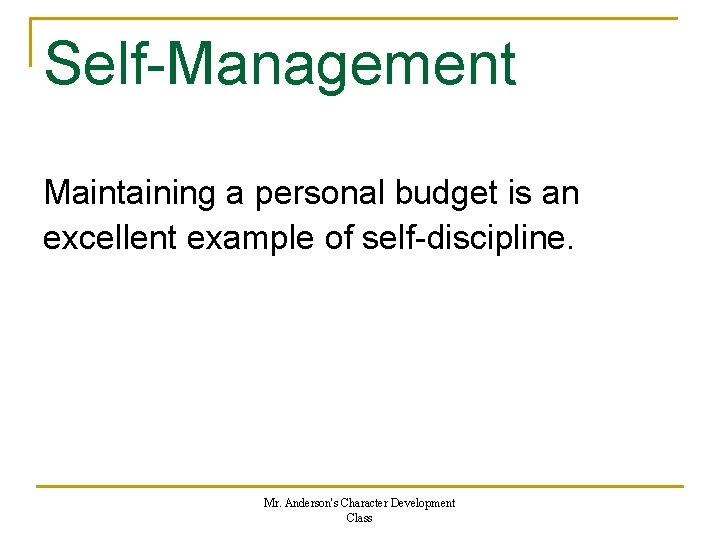 Self-Management

Maintaining a personal budget is an excellent example of self-discipline.

Mr. Anderson's Character Development Class